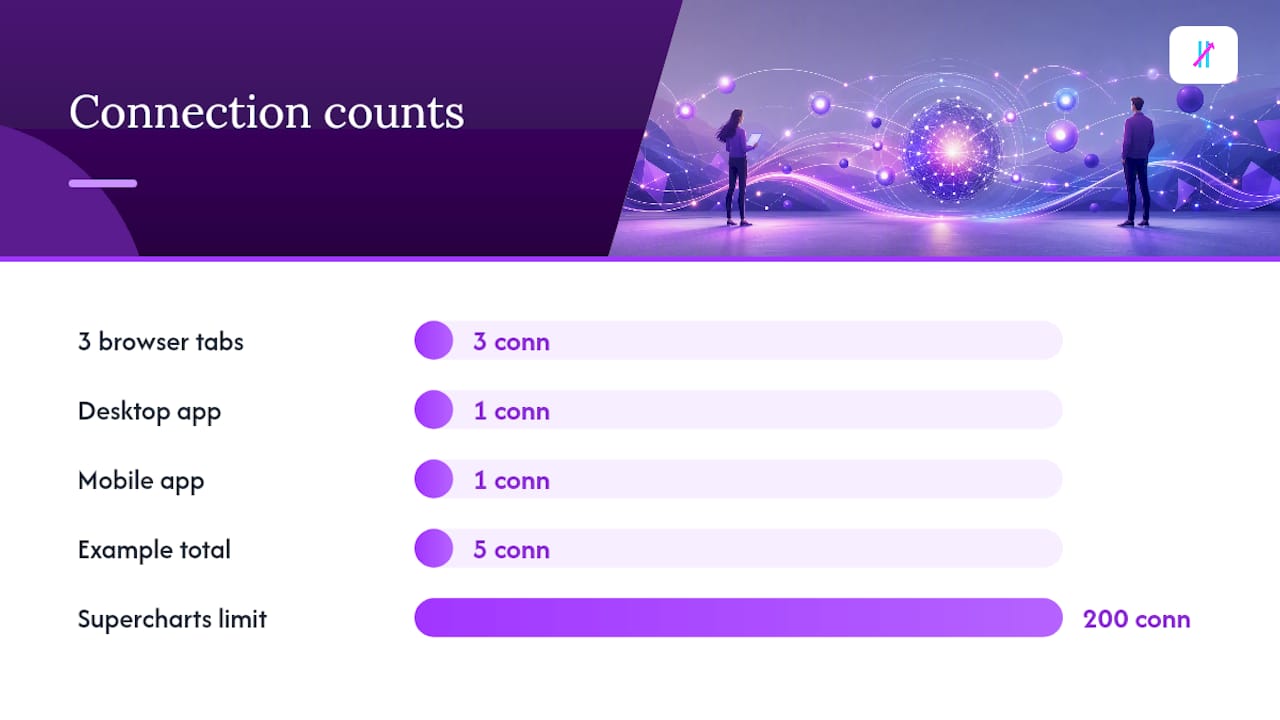 Connection counts

3 browser tabs
3 conn

Desktop app
1 conn

Mobile app
1 conn

Example total
5 conn

Supercharts limit
200 conn